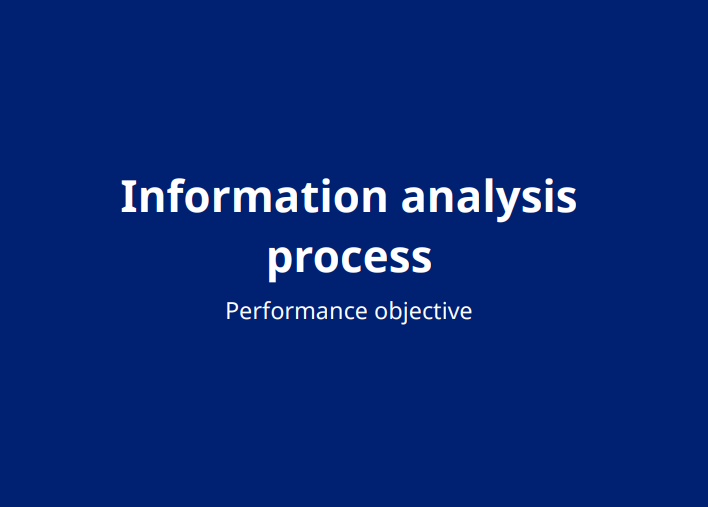 Information analysis process

Performance objective